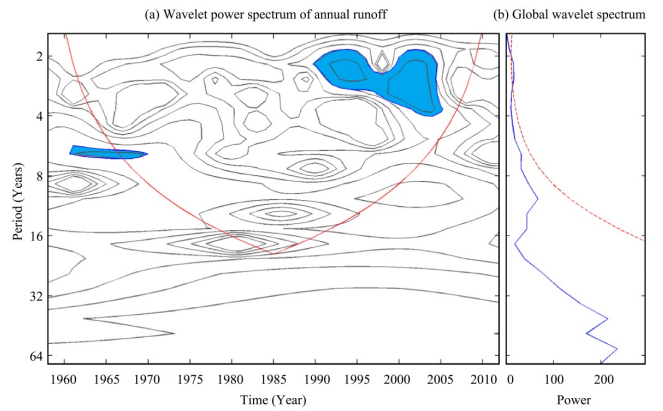 (a) Wavelet power spectrum of annual runoff

(b) Global wavelet spectrum

Period (Years)

2
4
8
16
32
64

1960 1965 1970 1975 1980 1985 1990 1995 2000 2005 2010

Time (Year)

0 100 200

Power